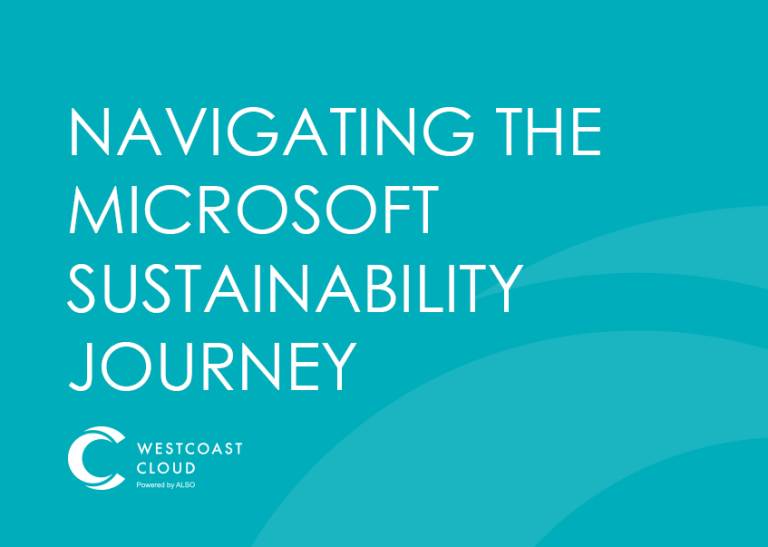 NAVIGATING THE MICROSOFT SUSTAINABILITY JOURNEY

WESTCOAST CLOUD
Powered by ALSO